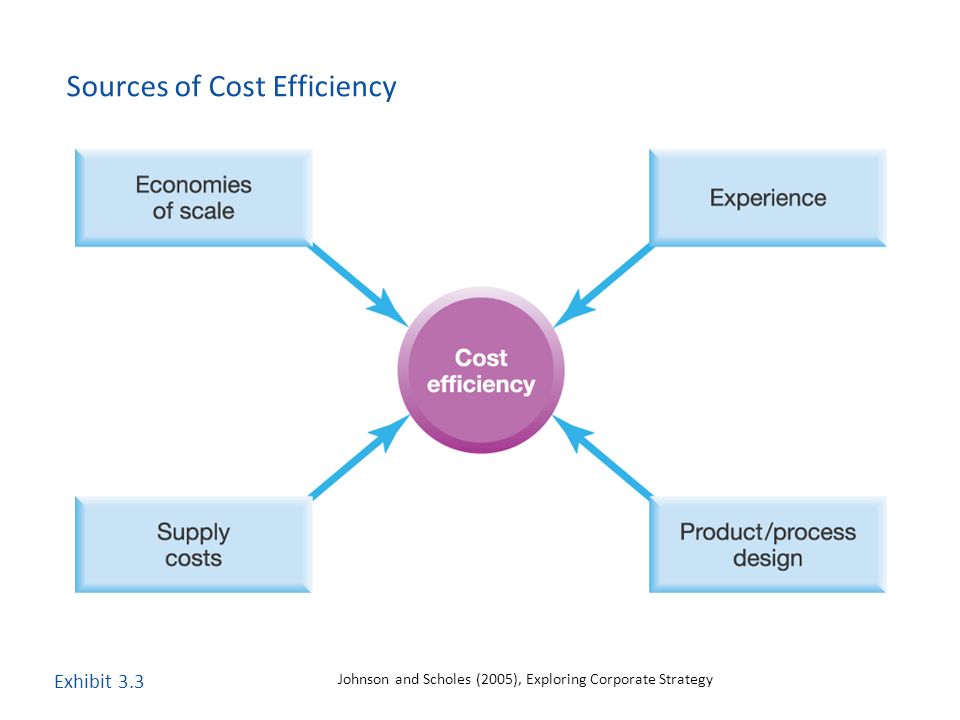 Sources of Cost Efficiency

Economies of scale

Experience

Cost efficiency

Supply costs

Product/process design

Exhibit 3.3

Johnson and Scholes (2005), Exploring Corporate Strategy